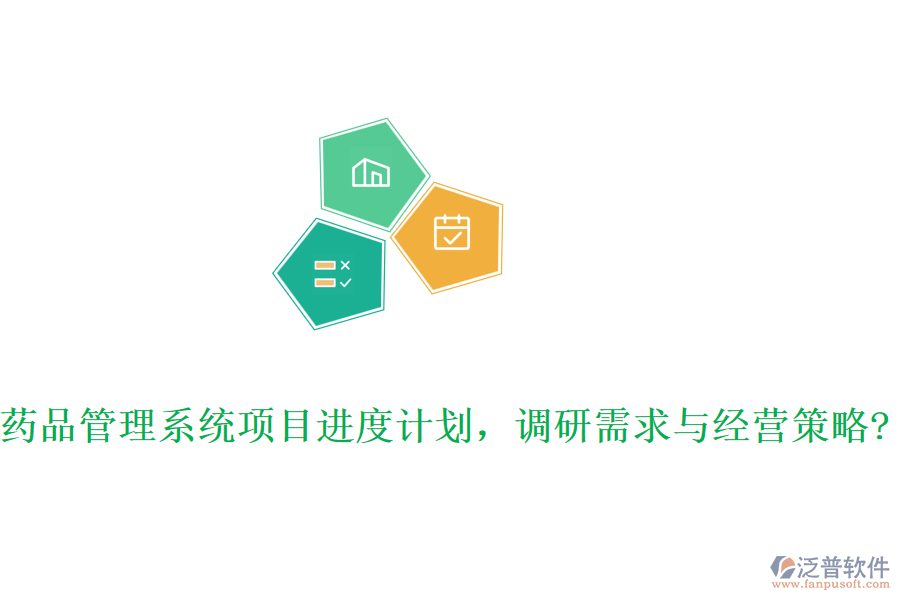 药品管理系统项目进度计划，调研需求与经营策略?

泛普软件
www.fanpusoft.com